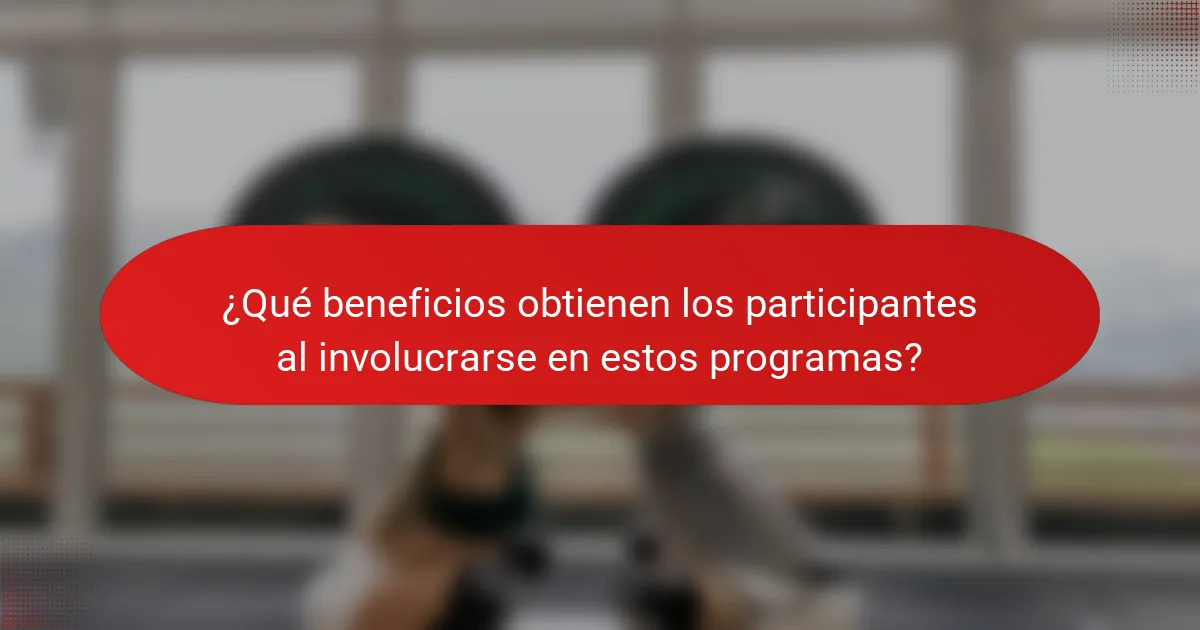 ¿Qué beneficios obtienen los participantes al involucrarse en estos programas?